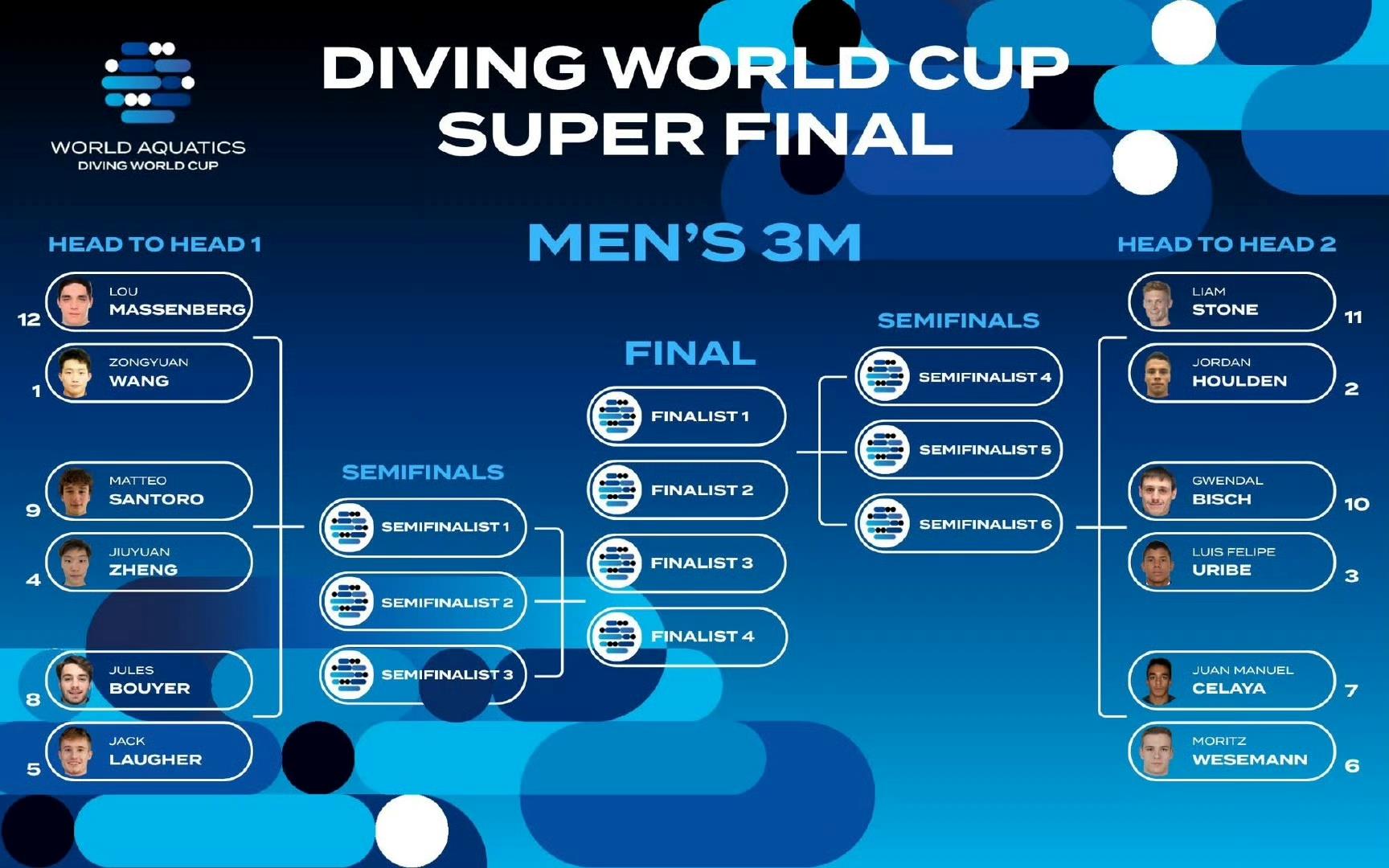 WORLD AQUATICS
DIVING WORLD CUP

DIVING WORLD CUP
SUPER FINAL

MEN'S 3M

HEAD TO HEAD 1

12 LOU MASSENBERG
1 ZONGYUAN WANG
9 MATTEO SANTORO
4 JIUYUAN ZHENG
8 JULES BOUYER
5 JACK LAUGHER

SEMIFINALS

SEMIFINALIST 1
SEMIFINALIST 2
SEMIFINALIST 3

FINAL

FINALIST 1
FINALIST 2
FINALIST 3
FINALIST 4

SEMIFINALS

SEMIFINALIST 4
SEMIFINALIST 5
SEMIFINALIST 6

HEAD TO HEAD 2

LIAM STONE 11
JORDAN HOULDEN 2
GWENDAL BISCH 10
LUIS FELIPE URIBE 3
JUAN MANUEL CELAYA 7
MORITZ WESEMANN 6